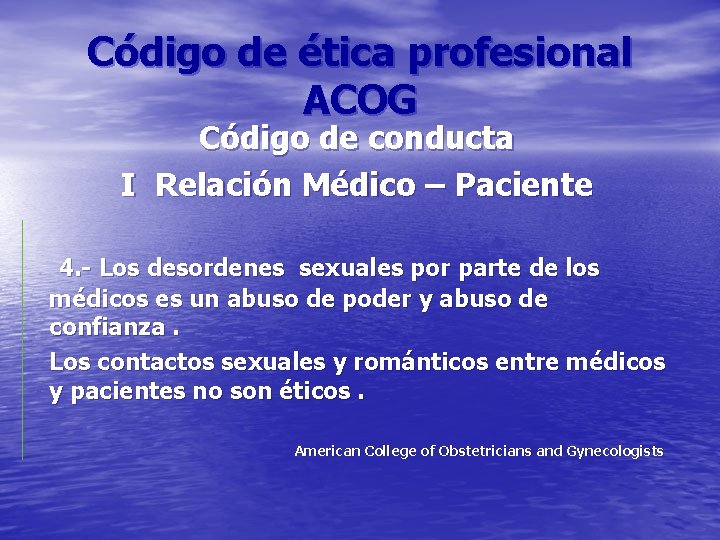 Código de ética profesional ACOG

Código de conducta

I Relación Médico – Paciente

4.- Los desordenes sexuales por parte de los médicos es un abuso de poder y abuso de confianza .

Los contactos sexuales y románticos entre médicos y pacientes no son éticos .

American College of Obstetricians and Gynecologists